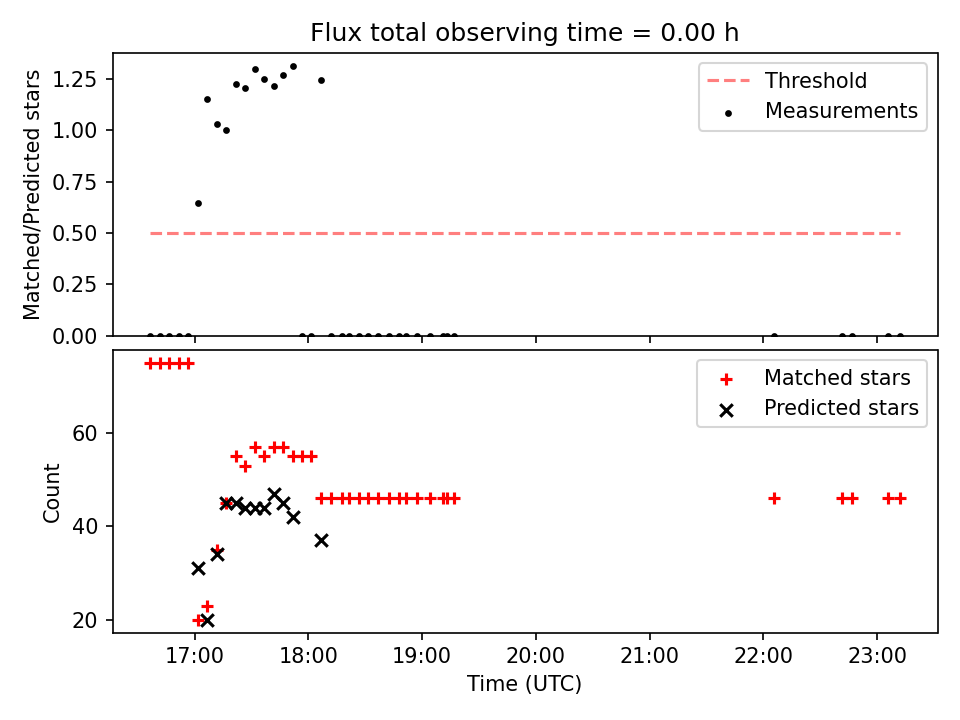 Flux total observing time = 0.00 h

Matched/Predicted stars

1.25
1.00
0.75
0.50
0.25
0.00

Threshold
Measurements

Count

60
40
20

Matched stars
Predicted stars

17:00
18:00
19:00
20:00
21:00
22:00
23:00

Time (UTC)